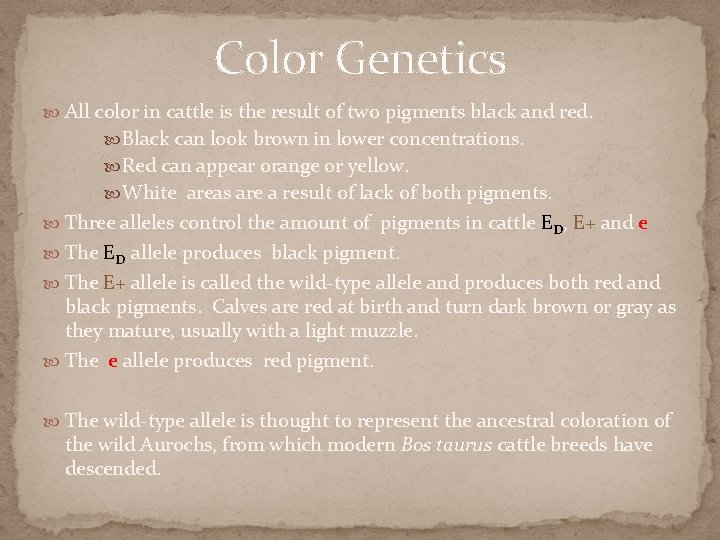 Color Genetics

All color in cattle is the result of two pigments black and red.

Black can look brown in lower concentrations.

Red can appear orange or yellow.

White areas are a result of lack of both pigments.

Three alleles control the amount of pigments in cattle $E_D$, E+ and e

The $E_D$ allele produces black pigment.

The E+ allele is called the wild-type allele and produces both red and black pigments. Calves are red at birth and turn dark brown or gray as they mature, usually with a light muzzle.

The e allele produces red pigment.

The wild-type allele is thought to represent the ancestral coloration of the wild Aurochs, from which modern Bos taurus cattle breeds have descended.